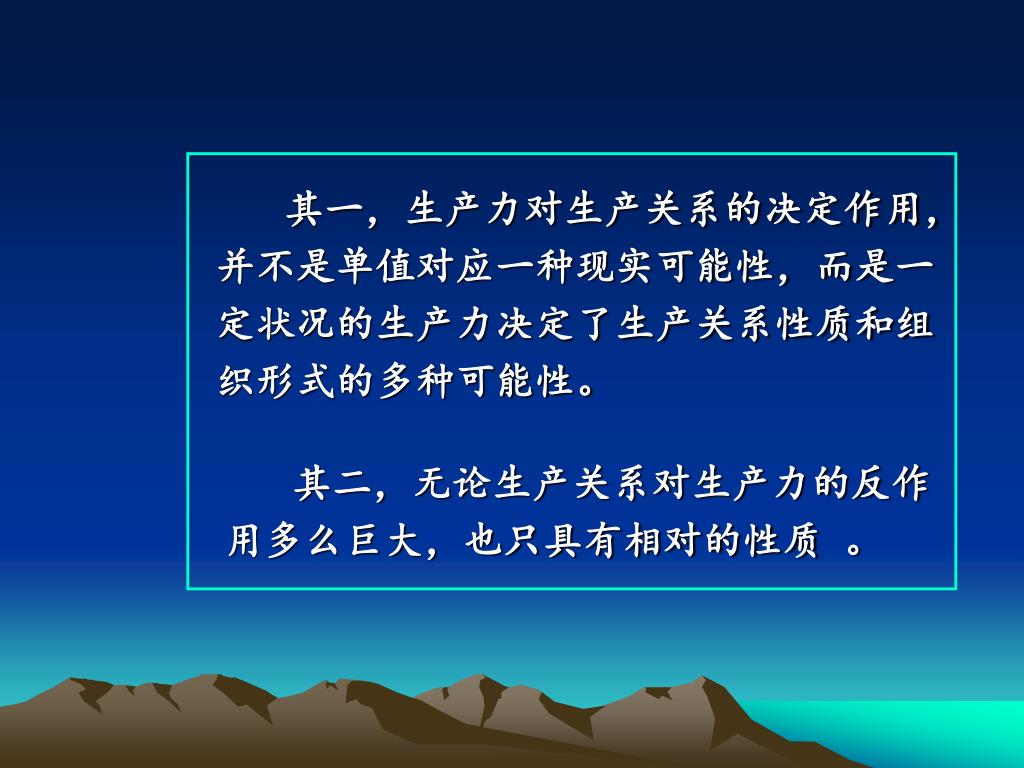 其一，生产力对生产关系的决定作用，并不是单值对应一种现实可能性，而是一定状况的生产力决定了生产关系性质和组织形式的多种可能性。

其二，无论生产关系对生产力的反作用多么巨大，也只具有相对的性质 。